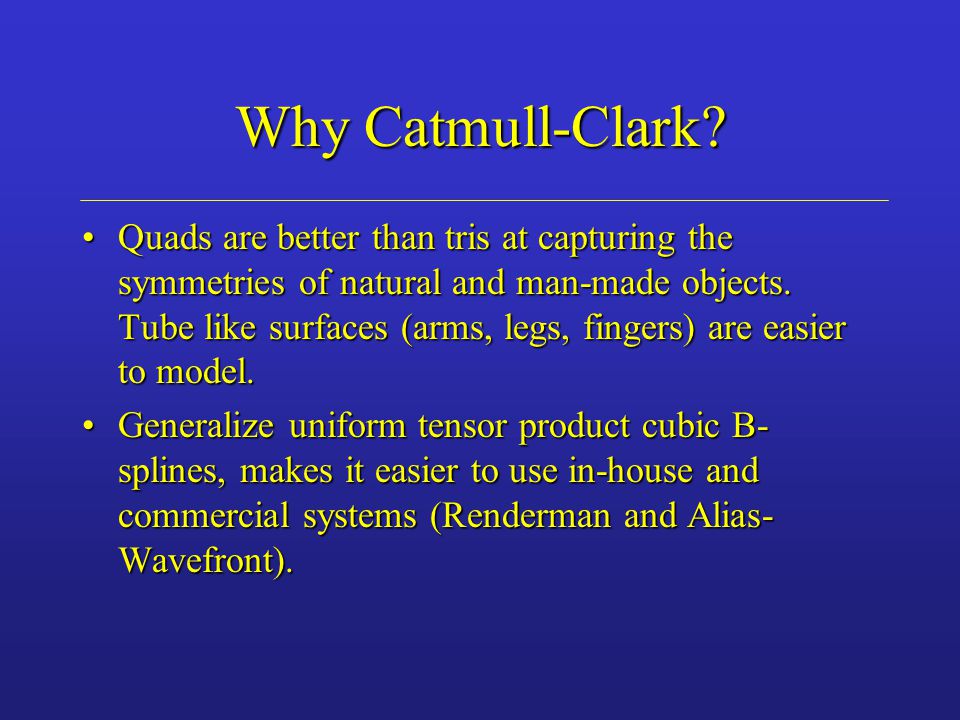 Why Catmull-Clark?

• Quads are better than tris at capturing the symmetries of natural and man-made objects. Tube like surfaces (arms, legs, fingers) are easier to model.

• Generalize uniform tensor product cubic B-splines, makes it easier to use in-house and commercial systems (Renderman and Alias-Wavefront).